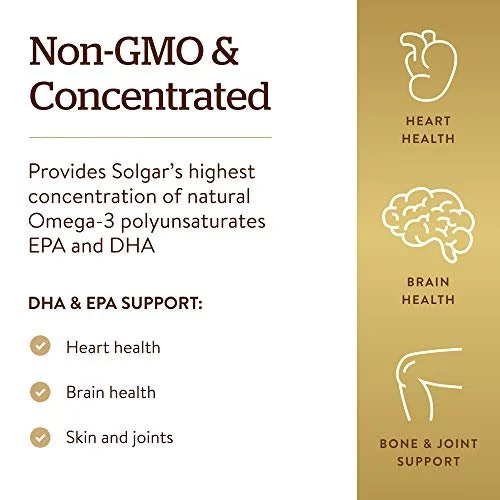 Non-GMO & Concentrated

Provides Solgar's highest concentration of natural Omega-3 polyunsaturates EPA and DHA

DHA & EPA SUPPORT:

Heart health

Brain health

Skin and joints

HEART HEALTH

BRAIN HEALTH

BONE & JOINT SUPPORT